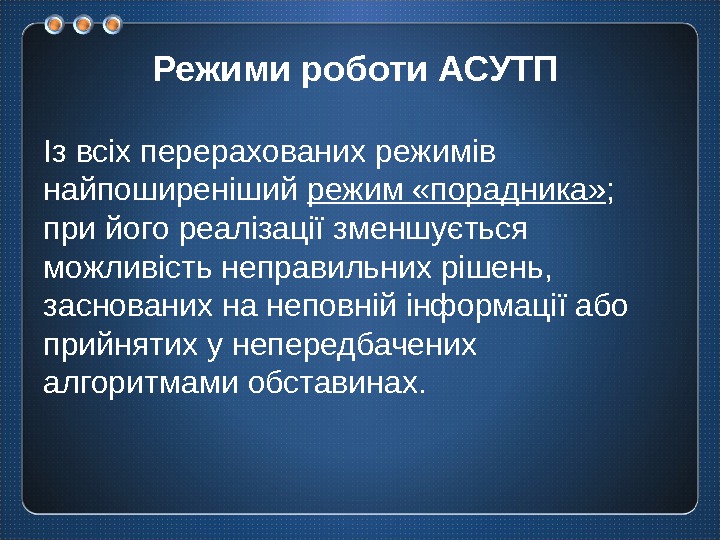 Режими роботи АСУТП

Із всіх перерахованих режимів найпоширеніший режим «порадника»; при його реалізації зменшується можливість неправильних рішень, заснованих на неповній інформації або прийнятих у непередбачених алгоритмами обставинах.